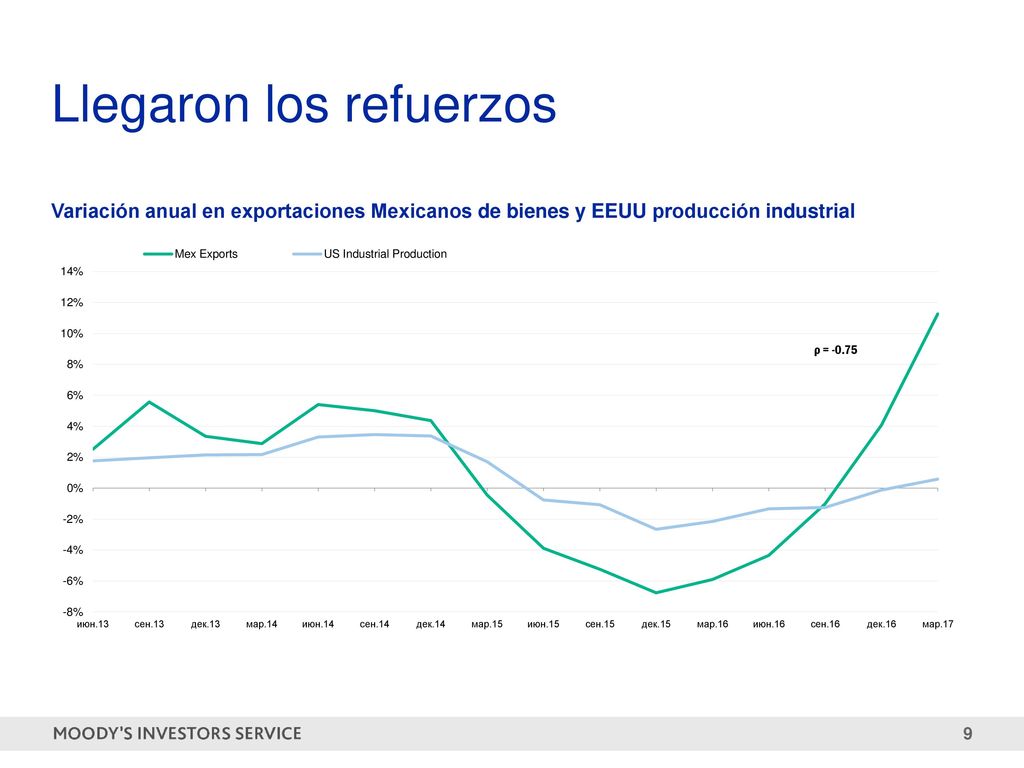 Llegaron los refuerzos

Variación anual en exportaciones Mexicanos de bienes y EEUU producción industrial

Mex Exports
US Industrial Production

14%
12%
10%
8%
6%
4%
2%
0%
-2%
-4%
-6%
-8%

ρ = -0.75

июн.13
сен.13
дек.13
мар.14
июн.14
сен.14
дек.14
мар.15
июн.15
сен.15
дек.15
мар.16
июн.16
сен.16
дек.16
мар.17

MOODY'S INVESTORS SERVICE

9